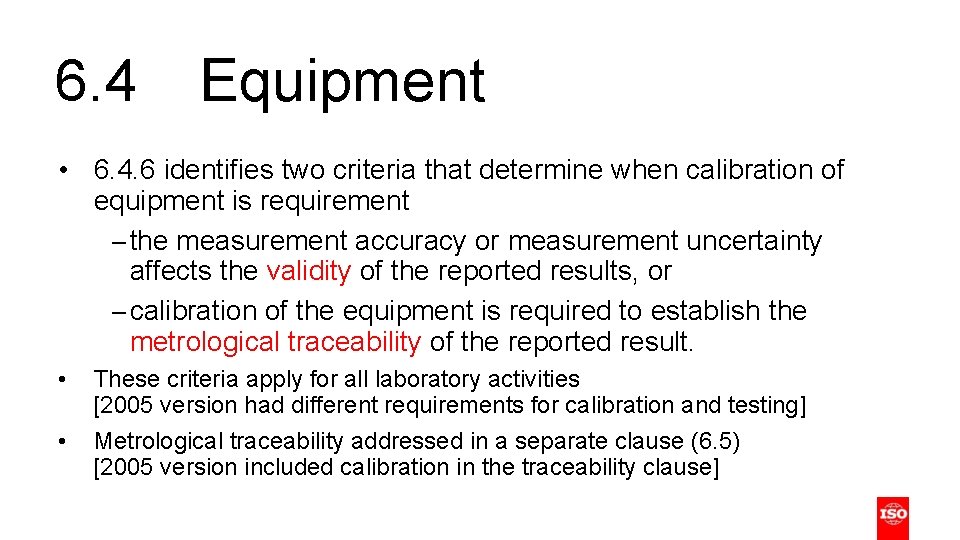 6.4 Equipment

• 6.4.6 identifies two criteria that determine when calibration of equipment is requirement

– the measurement accuracy or measurement uncertainty affects the validity of the reported results, or

– calibration of the equipment is required to establish the metrological traceability of the reported result.

• These criteria apply for all laboratory activities [2005 version had different requirements for calibration and testing]

• Metrological traceability addressed in a separate clause (6.5) [2005 version included calibration in the traceability clause]

ISO